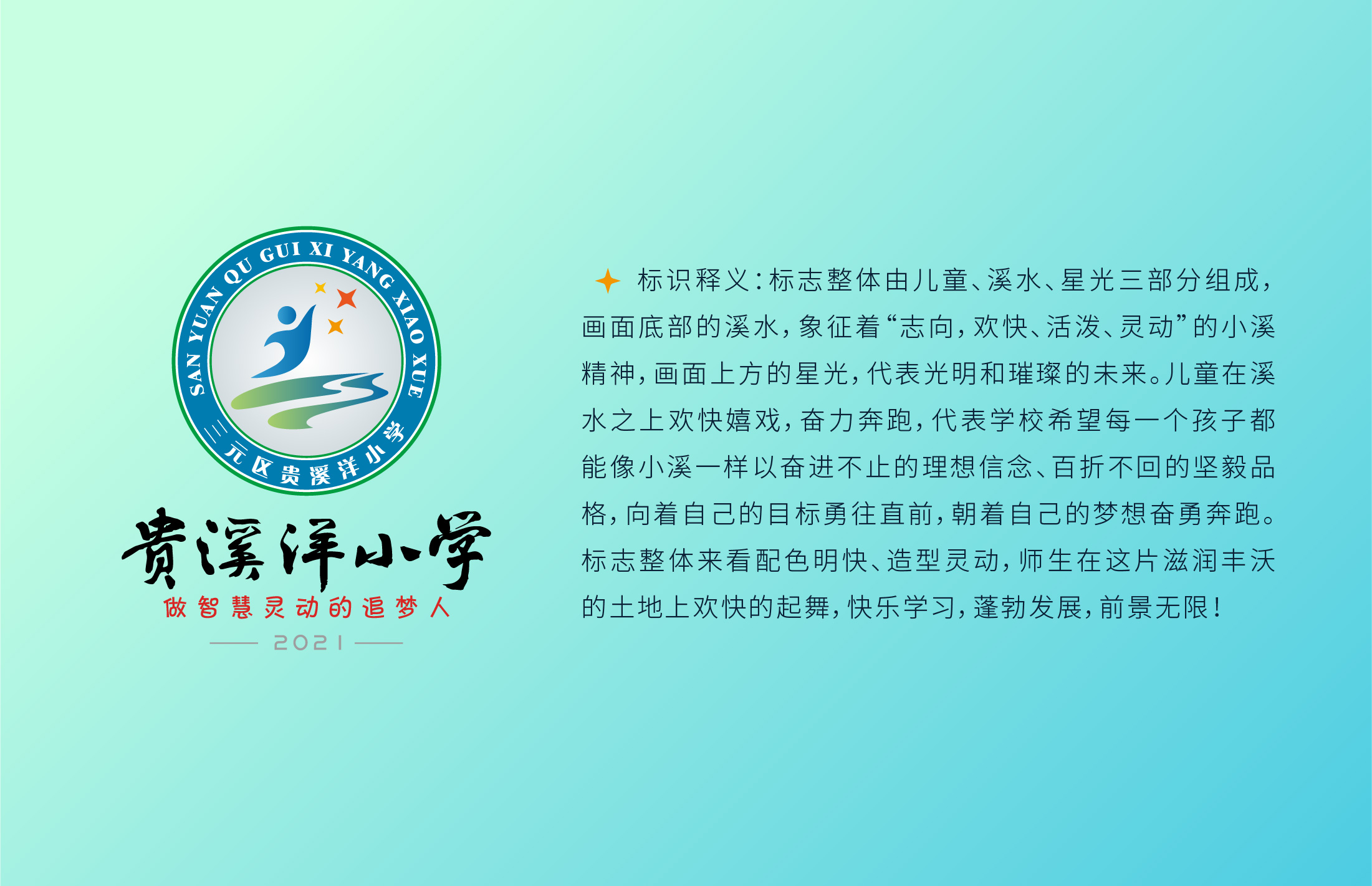 SAN YUAN QU GUI XI YANG XIAO XUE

三元区贵溪洋小学

贵溪洋小学

做智慧灵动的追梦人

2021

标识释义：标志整体由儿童、溪水、星光三部分组成，画面底部的溪水，象征着“志向，欢快、活泼、灵动”的小溪精神，画面上方的星光，代表光明和璀璨的未来。儿童在溪水之上欢快嬉戏，奋力奔跑，代表学校希望每一个孩子都能像小溪一样以奋进不止的理想信念、百折不回的坚毅品格，向着自己的目标勇往直前，朝着自己的梦想奋勇奔跑。标志整体来看配色明快、造型灵动，师生在这片滋润丰沃的土地上欢快的起舞，快乐学习，蓬勃发展，前景无限！